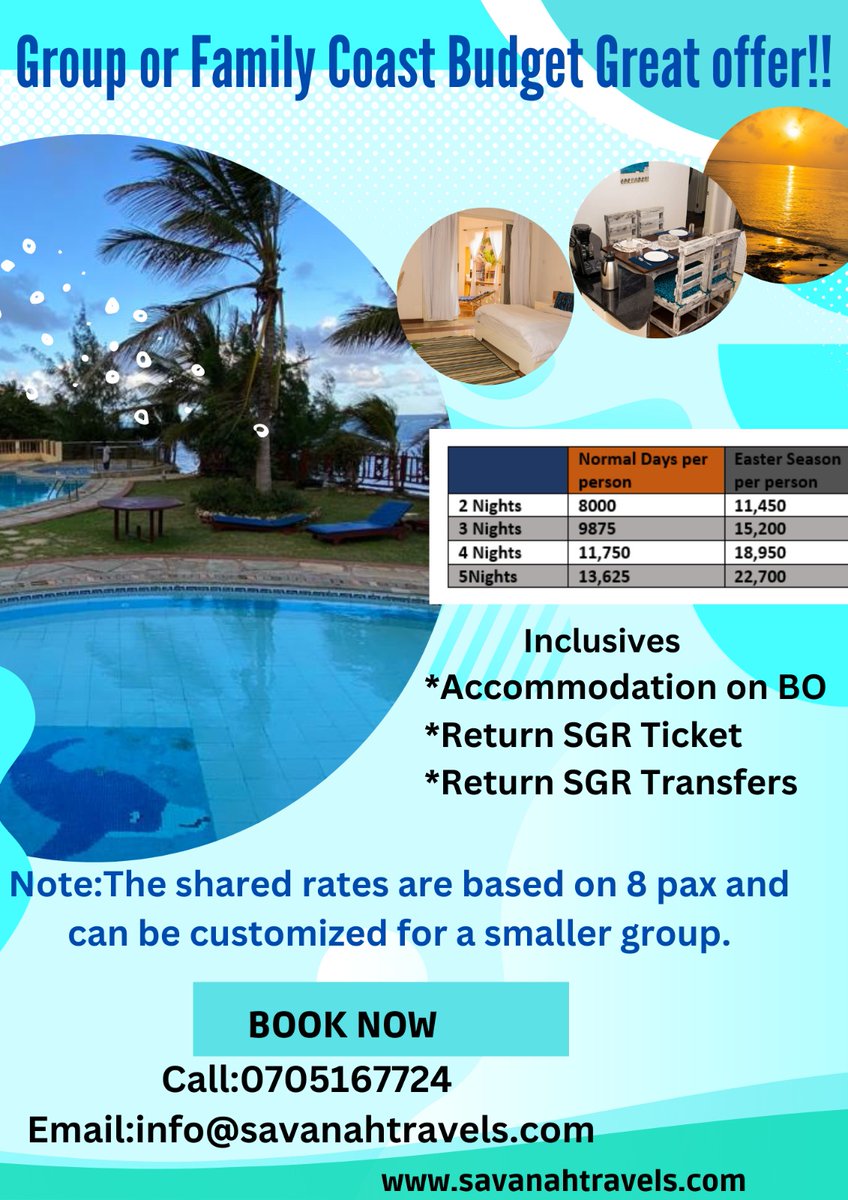 Group or Family Coast Budget Great offer!!

| | Normal Days per person | Easter Season per person |
|---|---|---|
| 2 Nights | 8000 | 11,450 |
| 3 Nights | 9875 | 15,200 |
| 4 Nights | 11,750 | 18,950 |
| 5Nights | 13,625 | 22,700 |

Inclusives
*Accommodation on BO
*Return SGR Ticket
*Return SGR Transfers

Note:The shared rates are based on 8 pax and can be customized for a smaller group.

BOOK NOW
Call:0705167724
Email:info@savanahtravels.com
www.savanahtravels.com